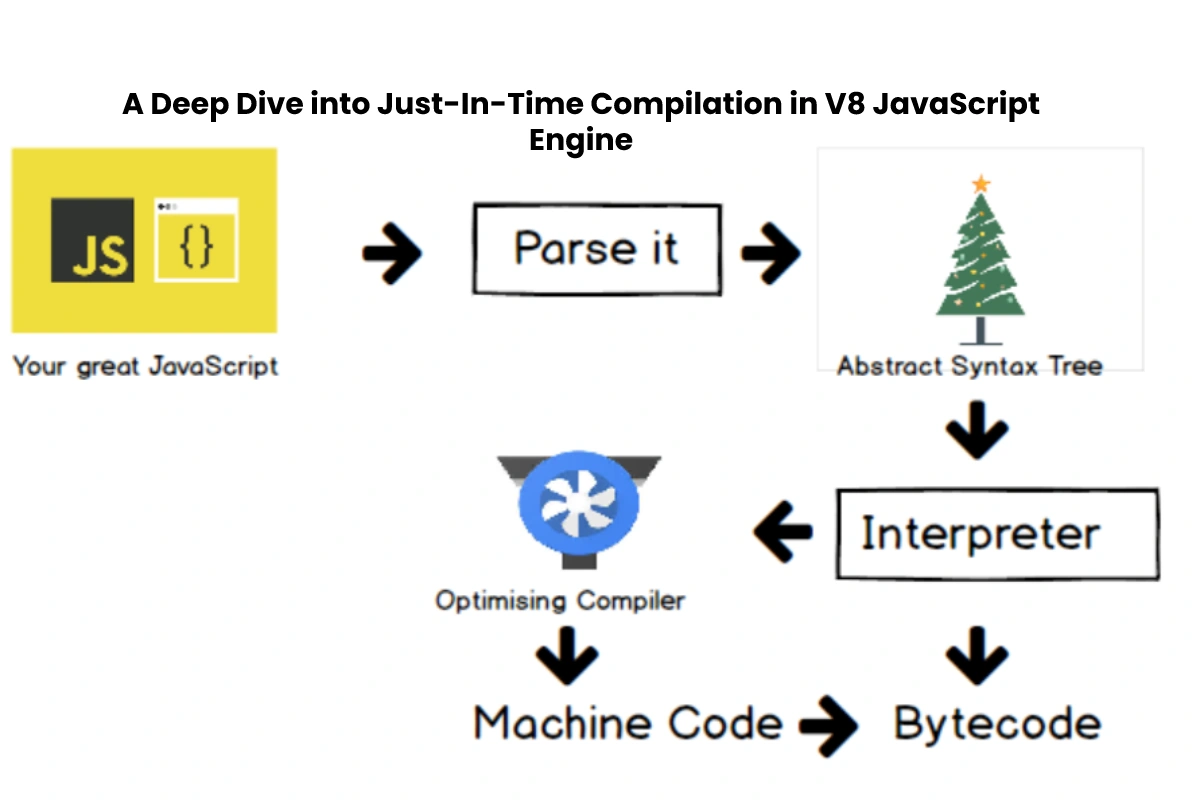 A Deep Dive into Just-In-Time Compilation in V8 JavaScript Engine

JS

{}

Your great JavaScript

Parse it

Abstract Syntax Tree

Interpreter

Optimising Compiler

Machine Code

Bytecode